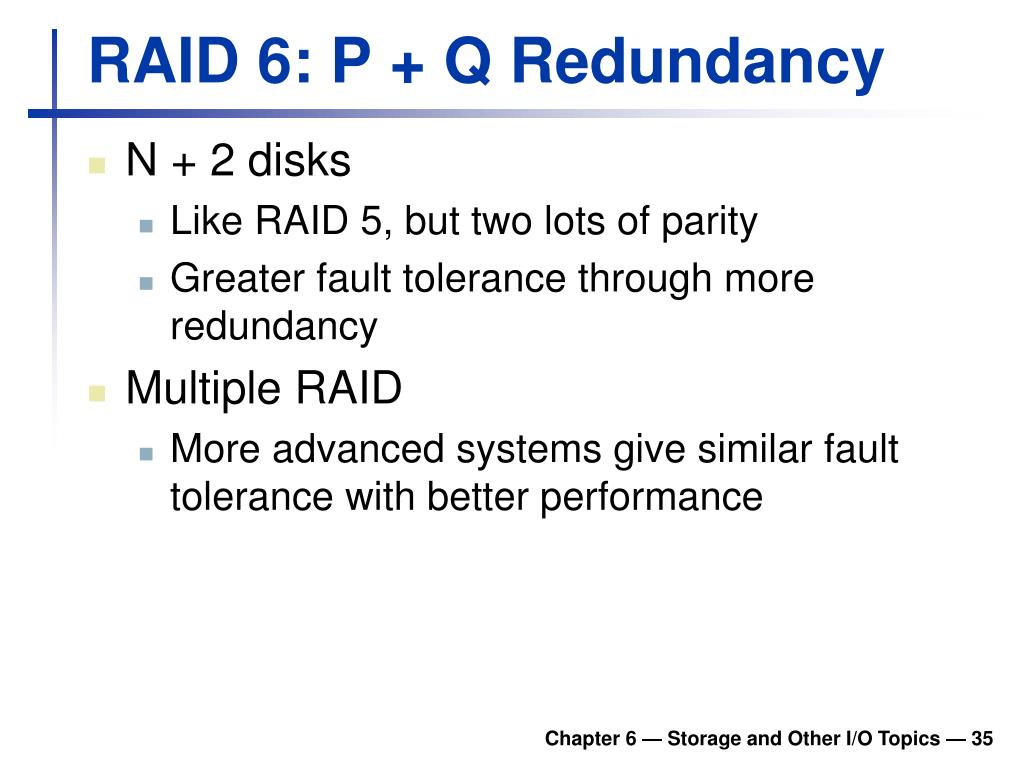 RAID 6: P + Q Redundancy

N + 2 disks

Like RAID 5, but two lots of parity

Greater fault tolerance through more redundancy

Multiple RAID

More advanced systems give similar fault tolerance with better performance

Chapter 6 — Storage and Other I/O Topics — 35